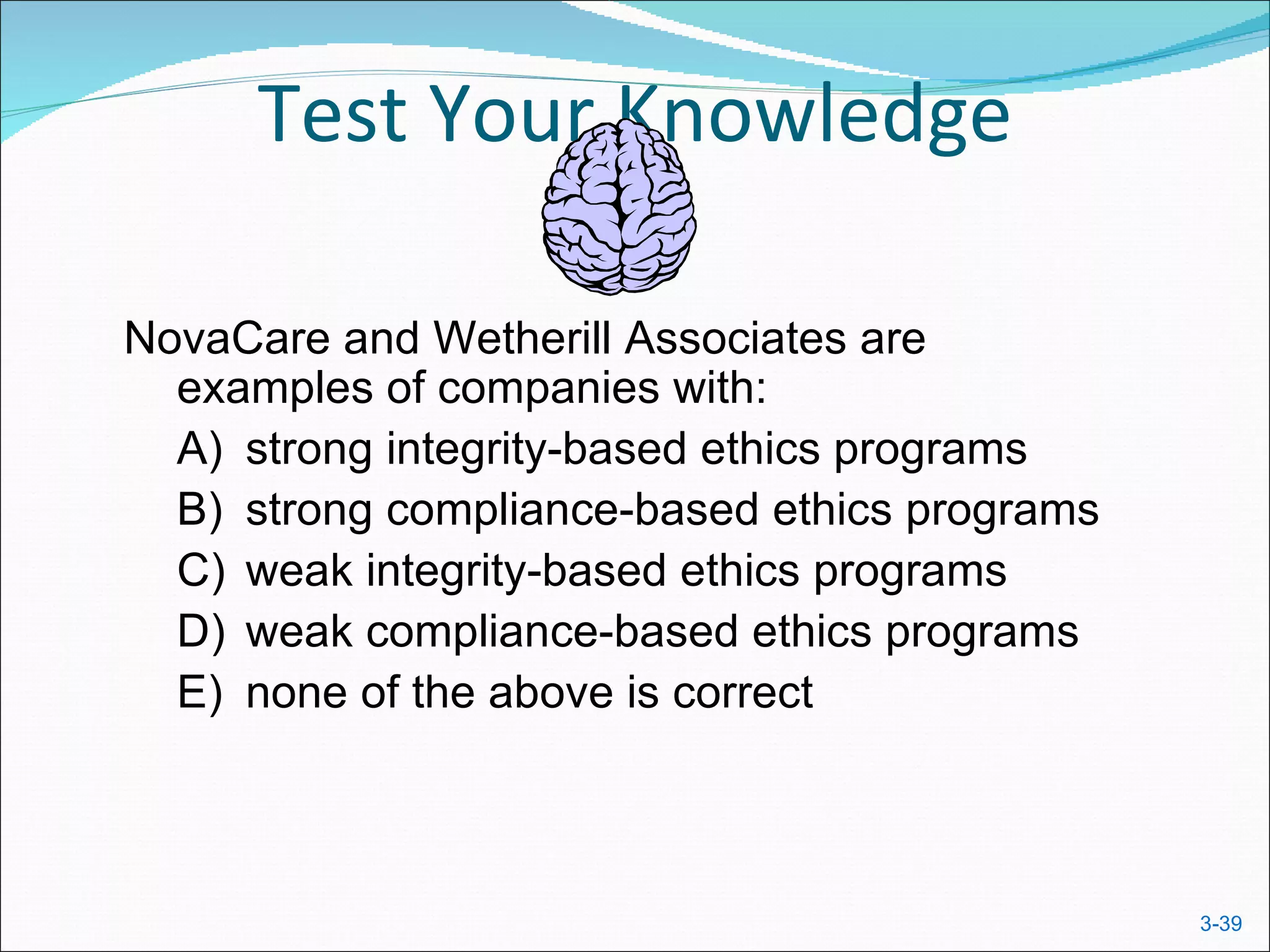 Test Your Knowledge

NovaCare and Wetherill Associates are examples of companies with:

A) strong integrity-based ethics programs

B) strong compliance-based ethics programs

C) weak integrity-based ethics programs

D) weak compliance-based ethics programs

E) none of the above is correct

3-39